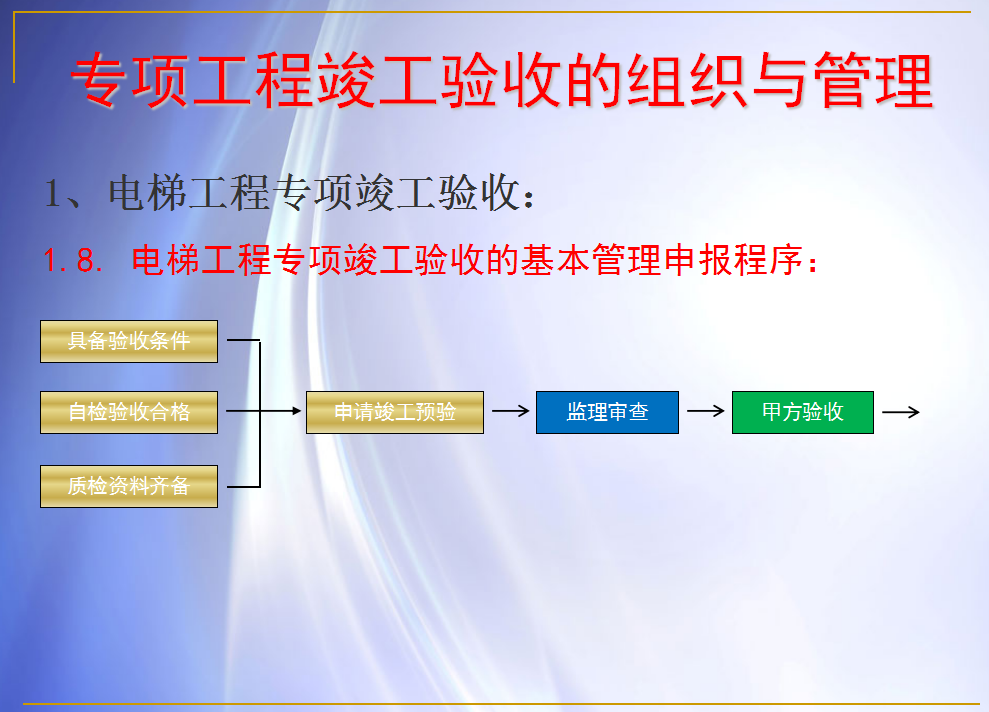 专项工程竣工验收的组织与管理

1、电梯工程专项竣工验收：

1.8. 电梯工程专项竣工验收的基本管理申报程序：

具备验收条件

自检验收合格

质检资料齐备

申请竣工预验

监理审查

甲方验收